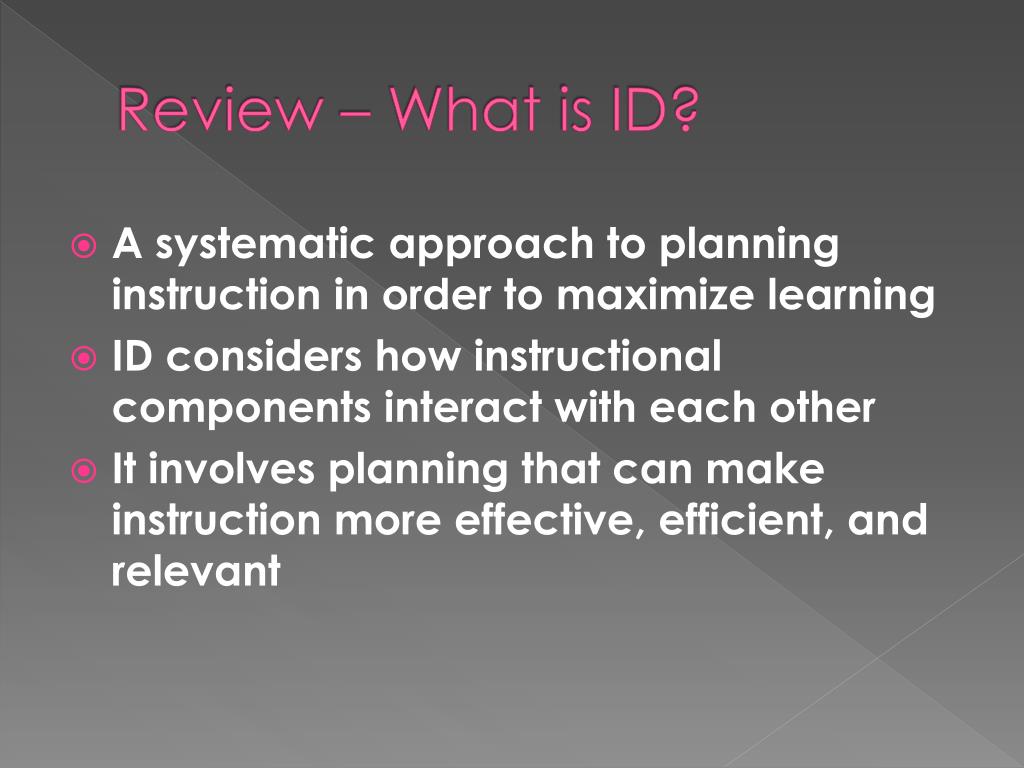 Review – What is ID?

A systematic approach to planning instruction in order to maximize learning

ID considers how instructional components interact with each other

It involves planning that can make instruction more effective, efficient, and relevant